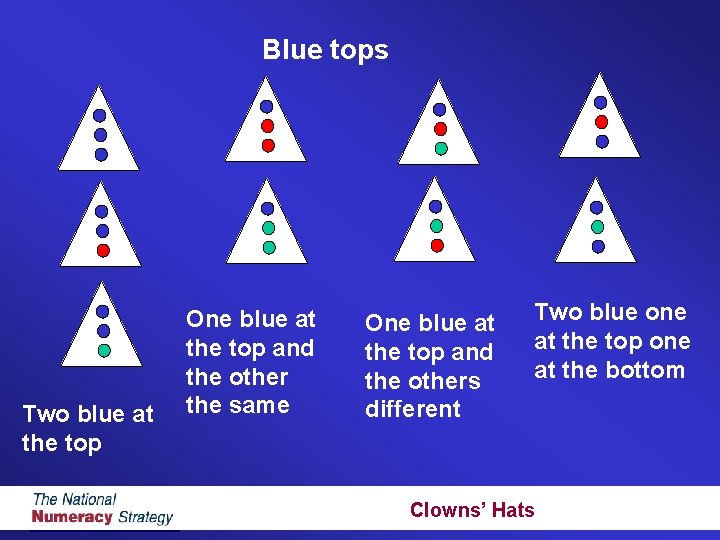 Blue tops

Two blue at the top

One blue at the top and the other the same

One blue at the top and the others different

Two blue one at the top one at the bottom

The National Numeracy Strategy

Clowns' Hats